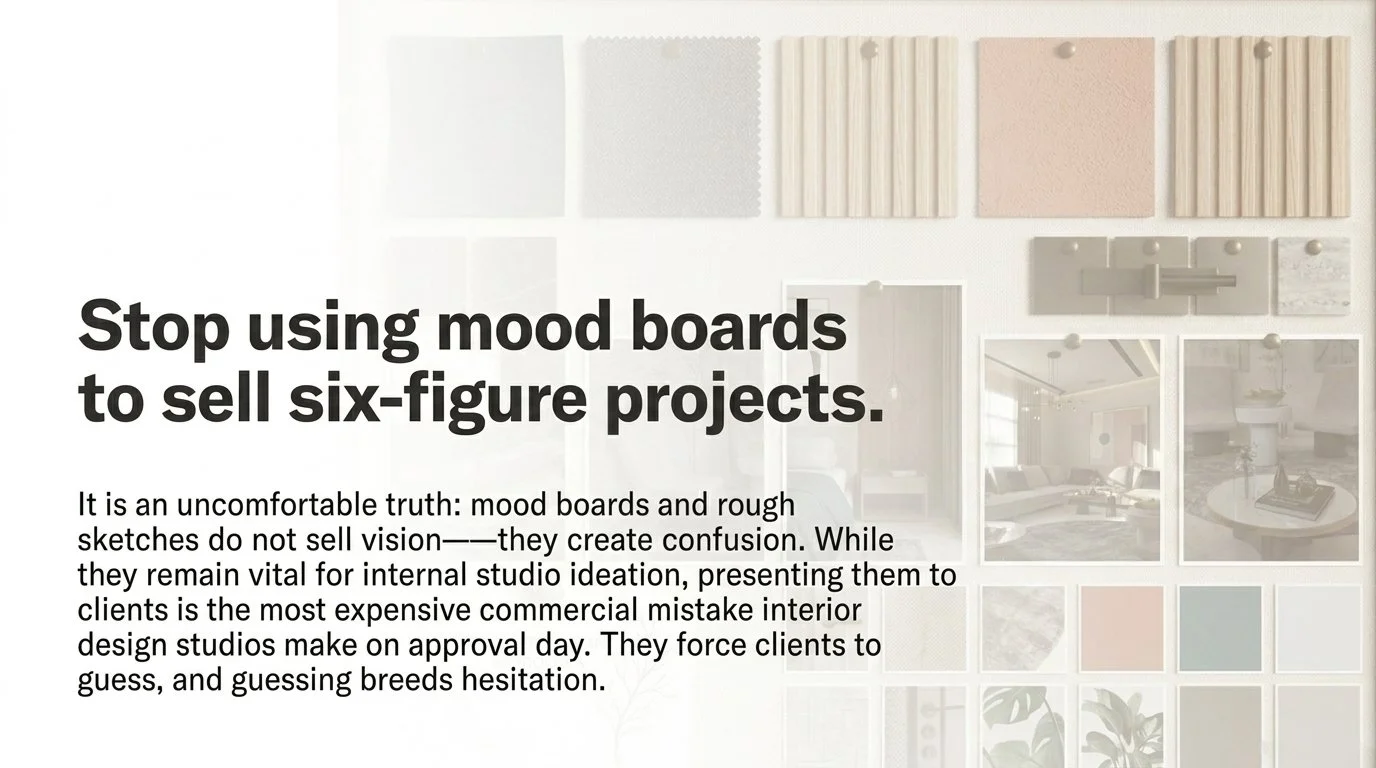 Stop using mood boards to sell six-figure projects.

It is an uncomfortable truth: mood boards and rough sketches do not sell vision——they create confusion. While they remain vital for internal studio ideation, presenting them to clients is the most expensive commercial mistake interior design studios make on approval day. They force clients to guess, and guessing breeds hesitation.